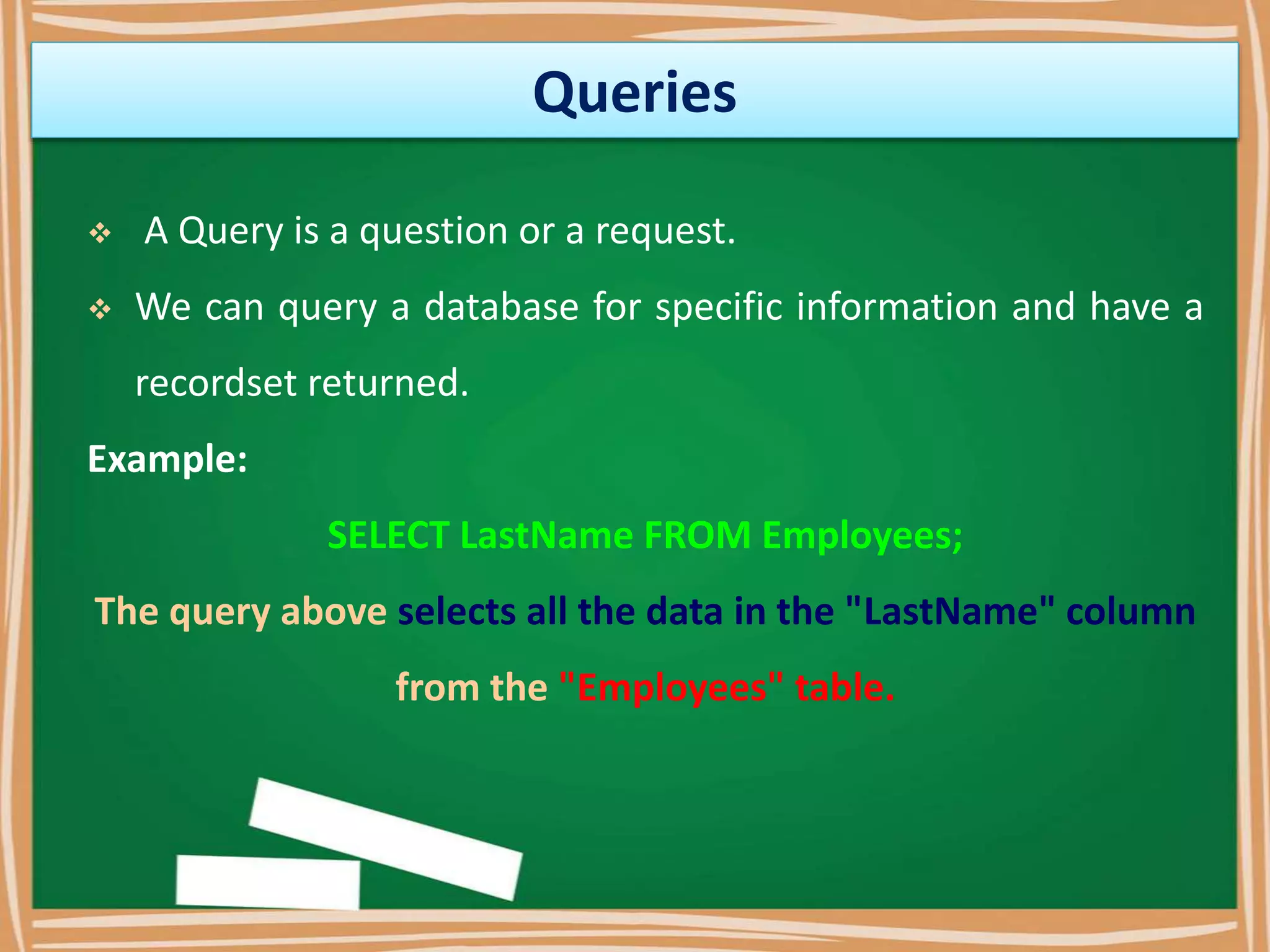 Queries

❖ A Query is a question or a request.

❖ We can query a database for specific information and have a recordset returned.

Example:

SELECT LastName FROM Employees;

The query above selects all the data in the "LastName" column from the "Employees" table.